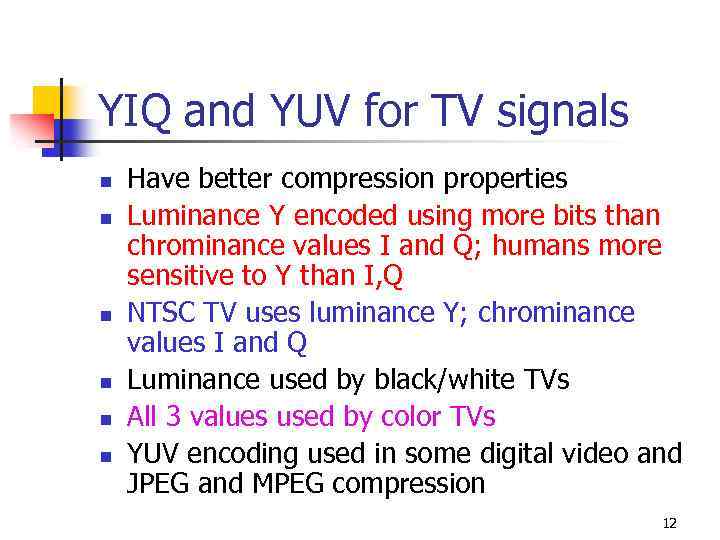 YIQ and YUV for TV signals

- Have better compression properties
- Luminance Y encoded using more bits than chrominance values I and Q; humans more sensitive to Y than I,Q
- NTSC TV uses luminance Y; chrominance values I and Q
- Luminance used by black/white TVs
- All 3 values used by color TVs
- YUV encoding used in some digital video and JPEG and MPEG compression

12